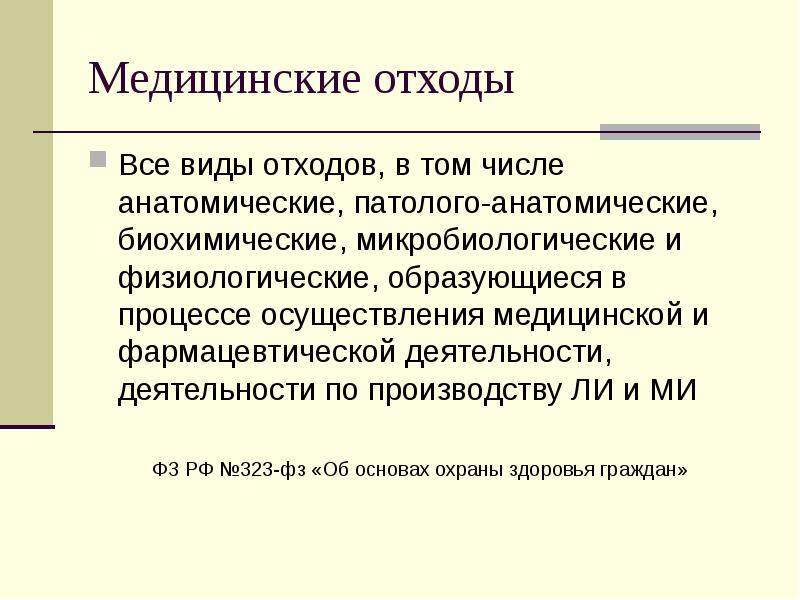 Медицинские отходы

Все виды отходов, в том числе анатомические, патолого-анатомические, биохимические, микробиологические и физиологические, образующиеся в процессе осуществления медицинской и фармацевтической деятельности, деятельности по производству ЛИ и МИ

ФЗ РФ №323-фз «Об основах охраны здоровья граждан»